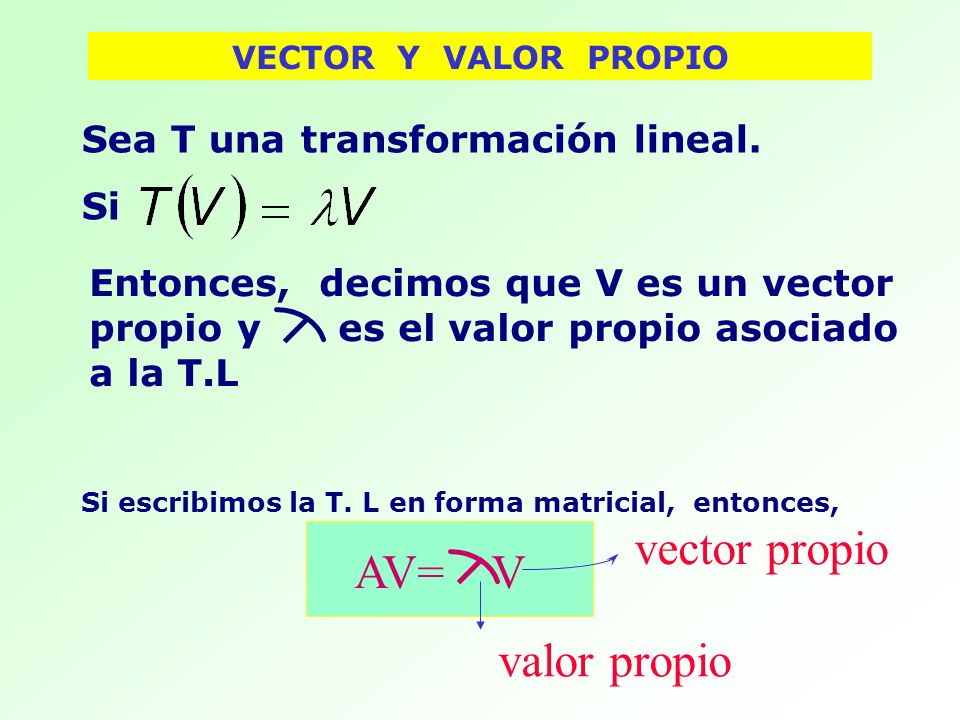 VECTOR Y VALOR PROPIO

Sea T una transformación lineal.

Si $T(V) = \lambda V$

Entonces, decimos que V es un vector propio y $\lambda$ es el valor propio asociado a la T.L

Si escribimos la T. L en forma matricial, entonces,

$AV = \lambda V$

vector propio

valor propio